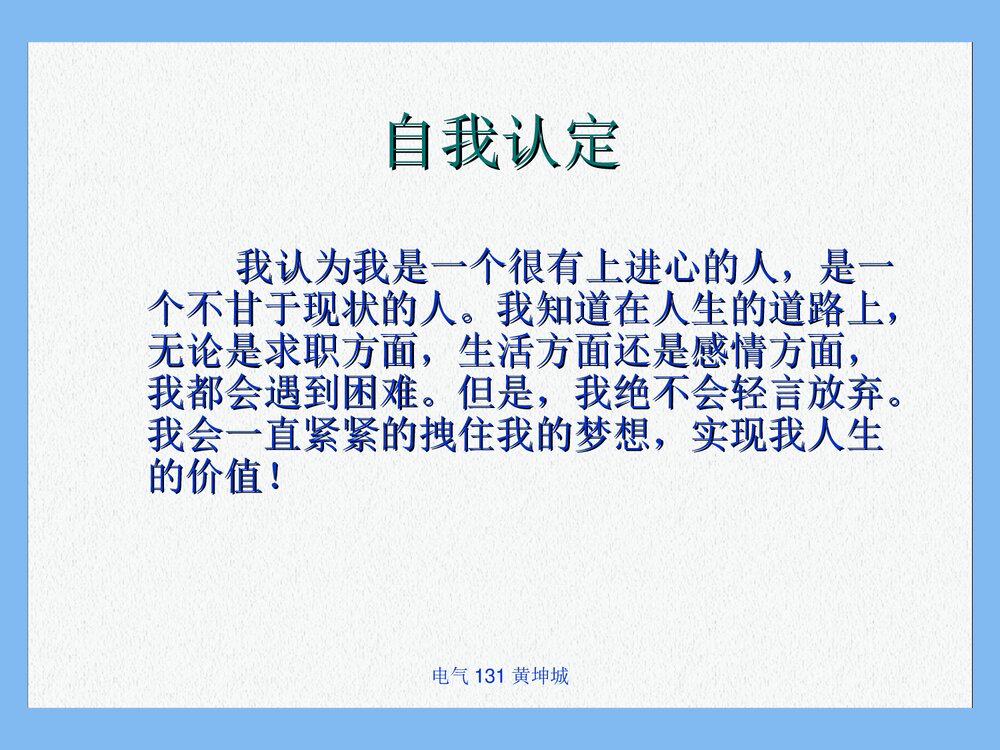 自我认定

我认为我是一个很有上进心的人，是一个不甘于现状的人。我知道在人生的道路上，无论是求职方面，生活方面还是感情方面，我都会遇到困难。但是，我绝不会轻言放弃。我会一直紧紧的拽住我的梦想，实现我人生的价值！

电气 131 黄坤城